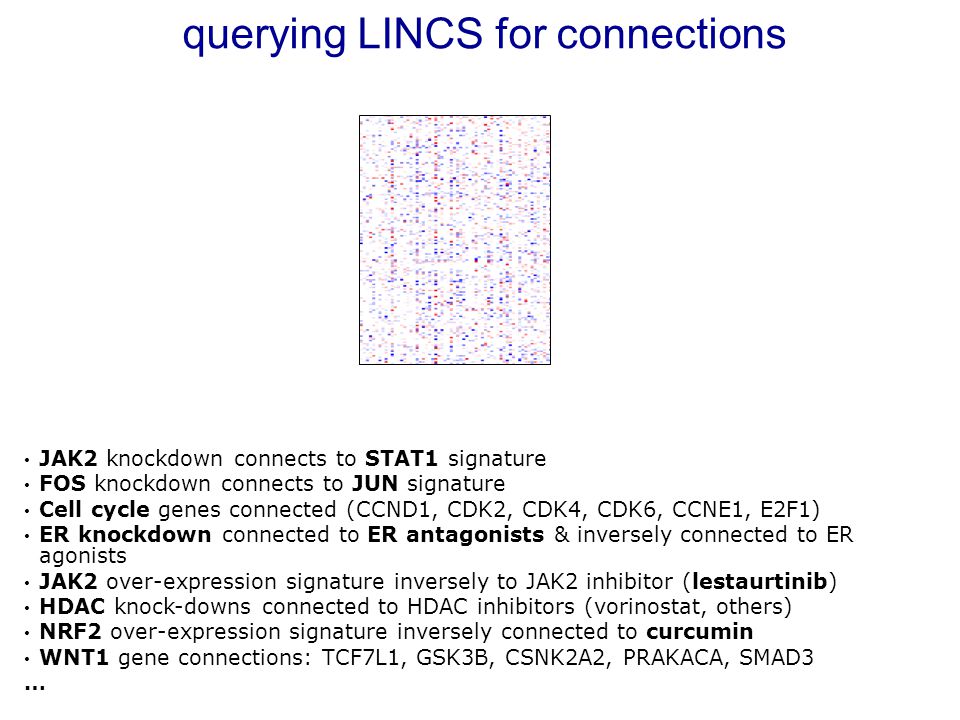 querying LINCS for connections

• JAK2 knockdown connects to STAT1 signature
• FOS knockdown connects to JUN signature
• Cell cycle genes connected (CCND1, CDK2, CDK4, CDK6, CCNE1, E2F1)
• ER knockdown connected to ER antagonists & inversely connected to ER agonists
• JAK2 over-expression signature inversely to JAK2 inhibitor (lestaurtinib)
• HDAC knock-downs connected to HDAC inhibitors (vorinostat, others)
• NRF2 over-expression signature inversely connected to curcumin
• WNT1 gene connections: TCF7L1, GSK3B, CSNK2A2, PRAKACA, SMAD3
…